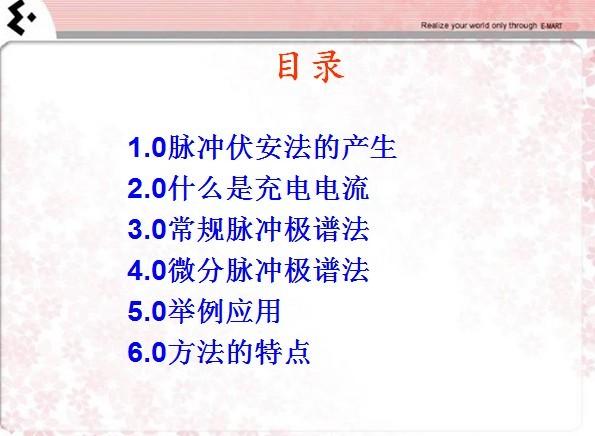 Realize your world only through E-MART

目录

1.0脉冲伏安法的产生
2.0什么是充电电流
3.0常规脉冲极谱法
4.0微分脉冲极谱法
5.0举例应用
6.0方法的特点